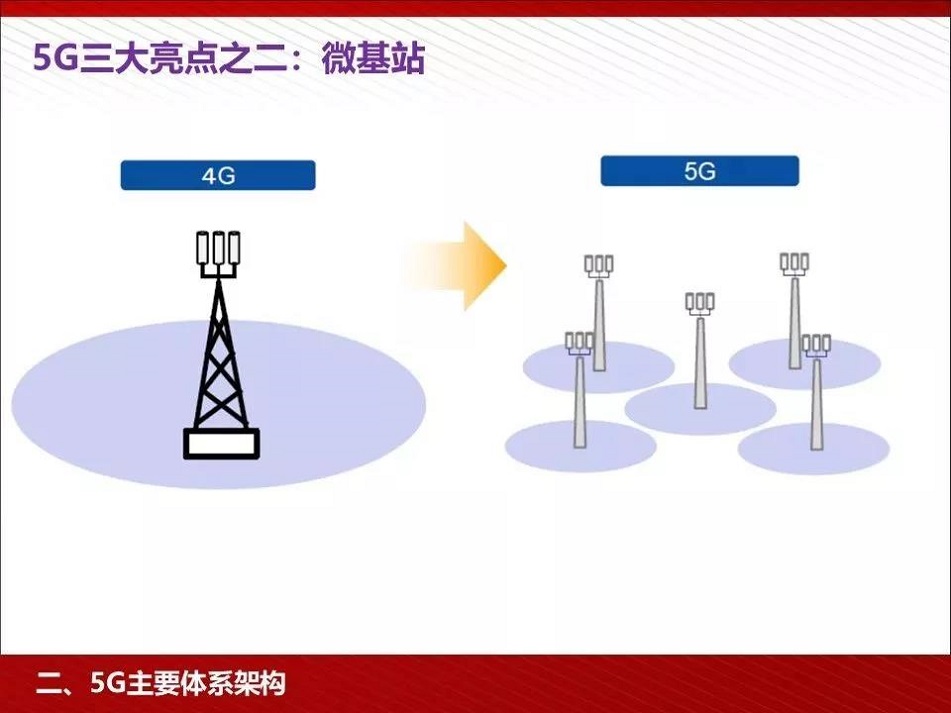 5G三大亮点之二：微基站

4G

5G

二、5G主要体系架构